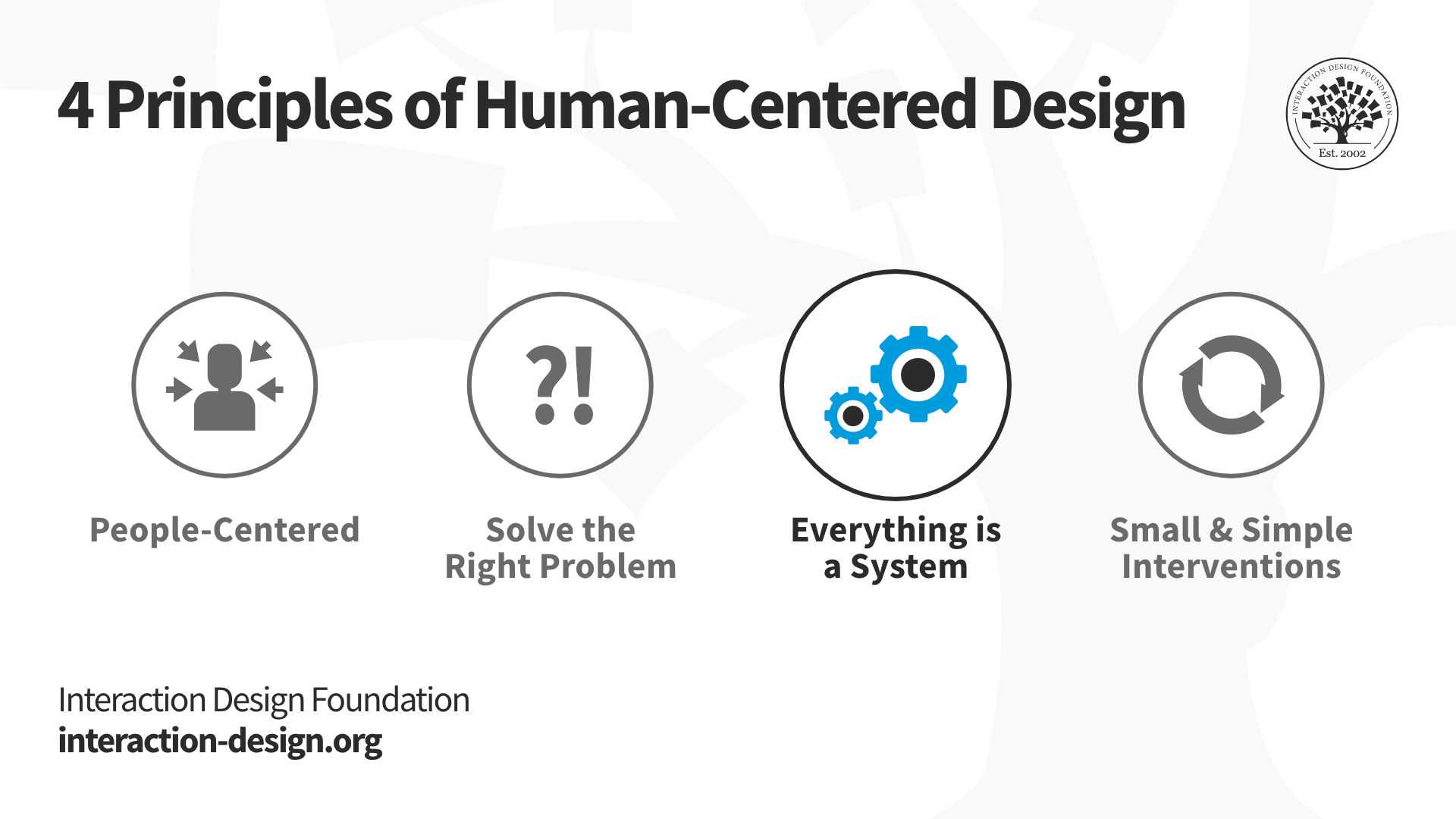 4 Principles of Human-Centered Design

INTERACTION DESIGN FOUNDATION
Est. 2002

?!

People-Centered

Solve the Right Problem

Everything is a System

Small & Simple Interventions

Interaction Design Foundation
interaction-design.org